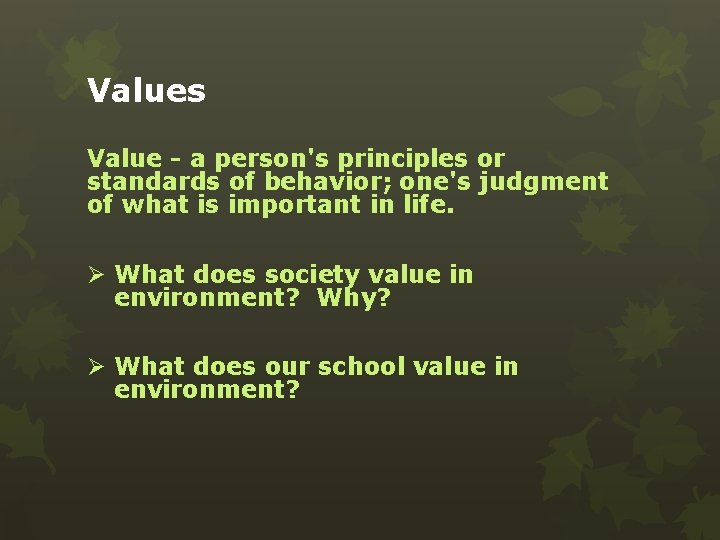 Values

Value - a person's principles or standards of behavior; one's judgment of what is important in life.

➢ What does society value in environment? Why?

➢ What does our school value in environment?